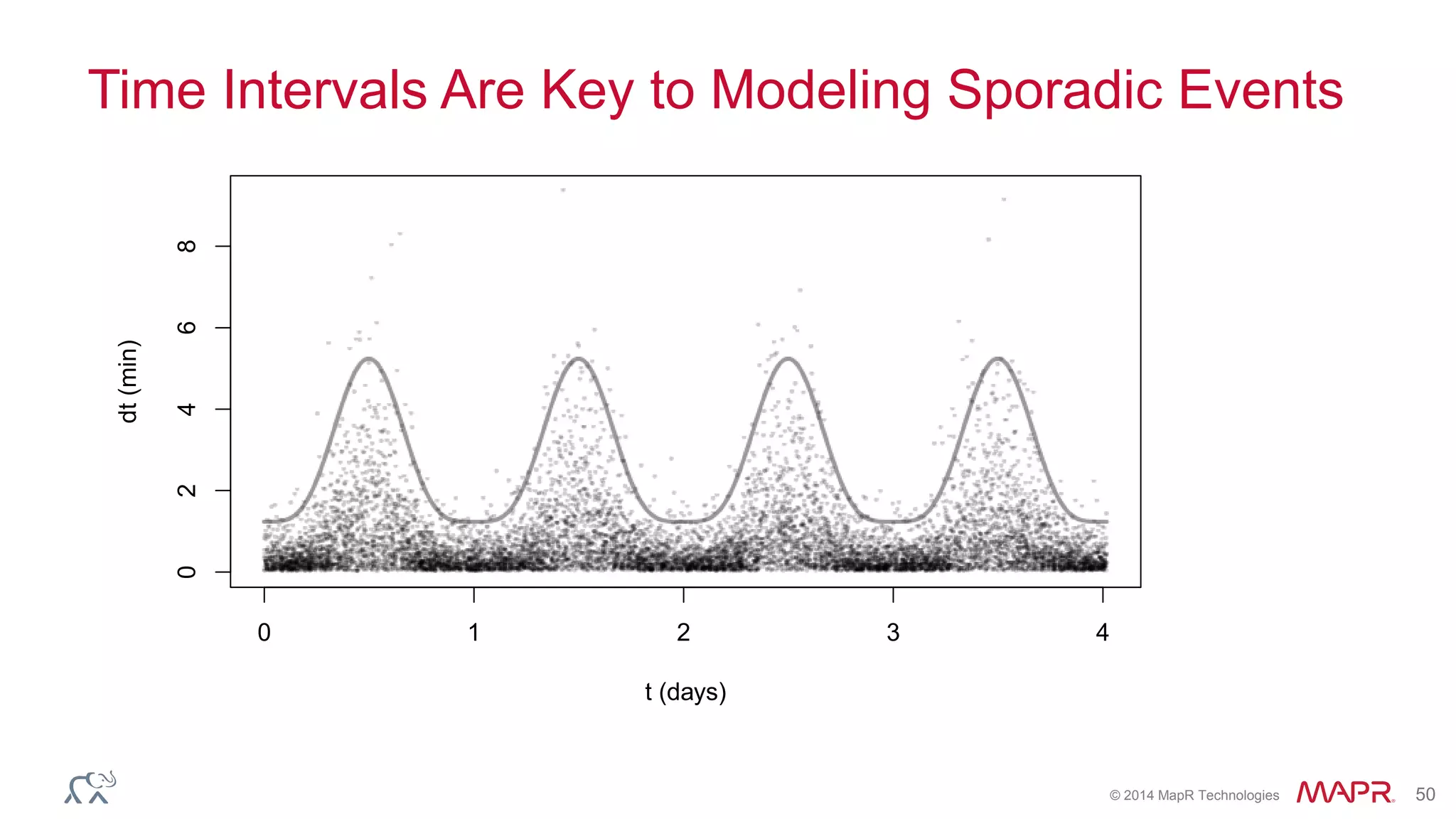 Time Intervals Are Key to Modeling Sporadic Events

dt (min)

0
2
4
6
8

0
1
2
3
4

t (days)

© 2014 MapR Technologies MAPR 50